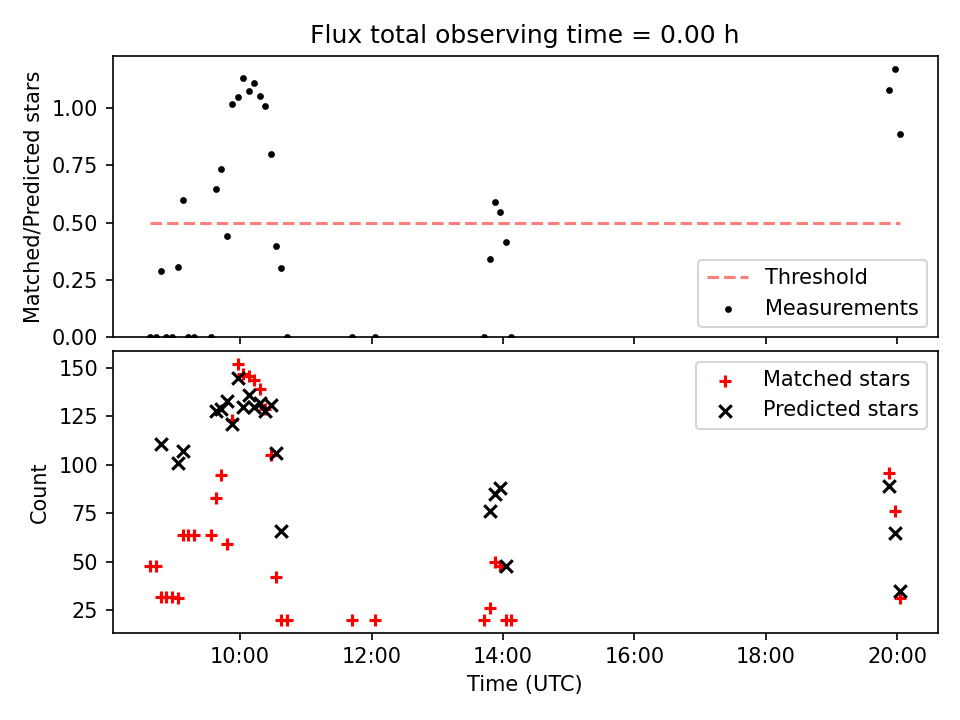 Flux total observing time = 0.00 h

Matched/Predicted stars

1.00
0.75
0.50
0.25
0.00

Threshold
Measurements

Count

150
125
100
75
50
25

Matched stars
Predicted stars

10:00 12:00 14:00 16:00 18:00 20:00

Time (UTC)